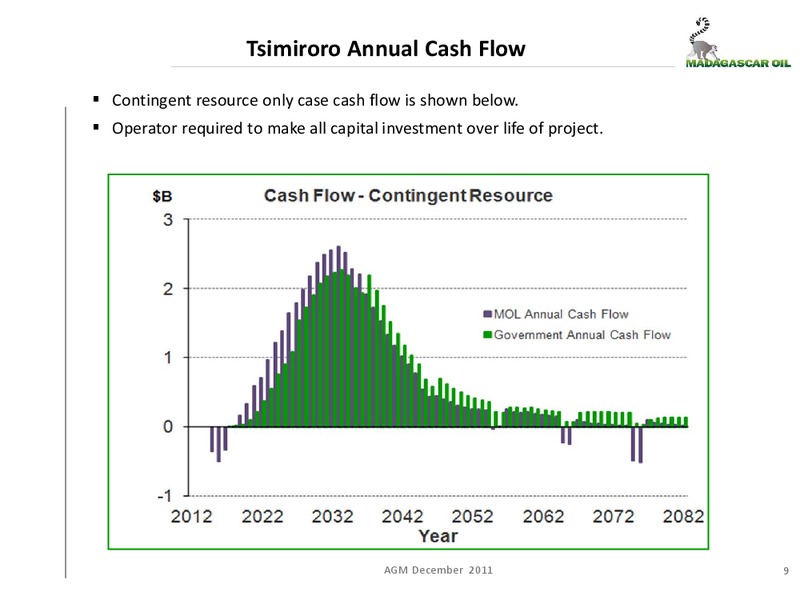 Tsimiroro Annual Cash Flow

MADAGASCAR OIL

▪ Contingent resource only case cash flow is shown below.

▪ Operator required to make all capital investment over life of project.

$B

Cash Flow - Contingent Resource

3
2
1
0
-1

MOL Annual Cash Flow
Government Annual Cash Flow

2012 2022 2032 2042 2052 2062 2072 2082

Year

AGM December 2011

9